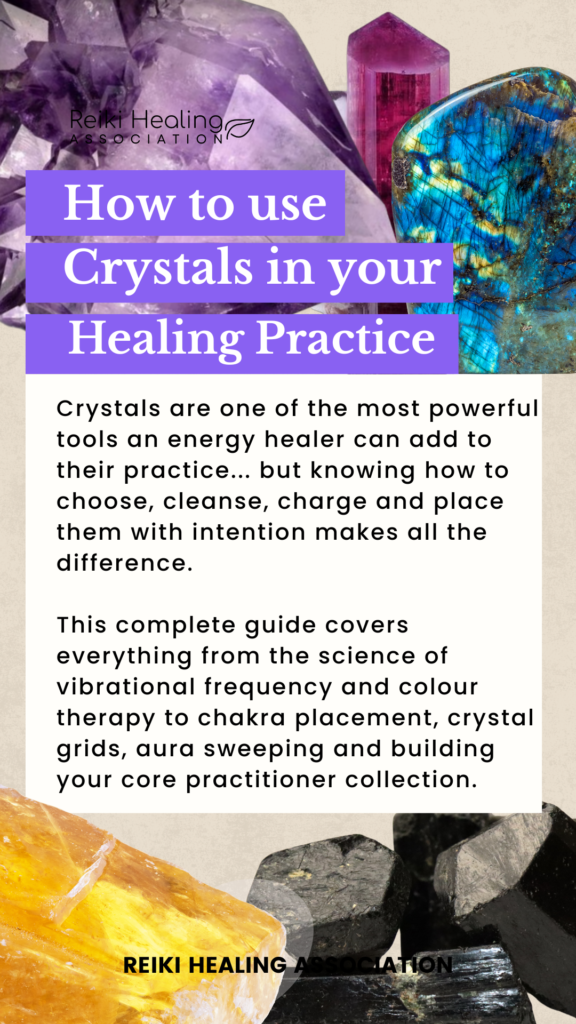 Reiki Healing
ASSOCIATION

How to use Crystals in your Healing Practice

Crystals are one of the most powerful tools an energy healer can add to their practice... but knowing how to choose, cleanse, charge and place them with intention makes all the difference.

This complete guide covers everything from the science of vibrational frequency and colour therapy to chakra placement, crystal grids, aura sweeping and building your core practitioner collection.

REIKI HEALING ASSOCIATION